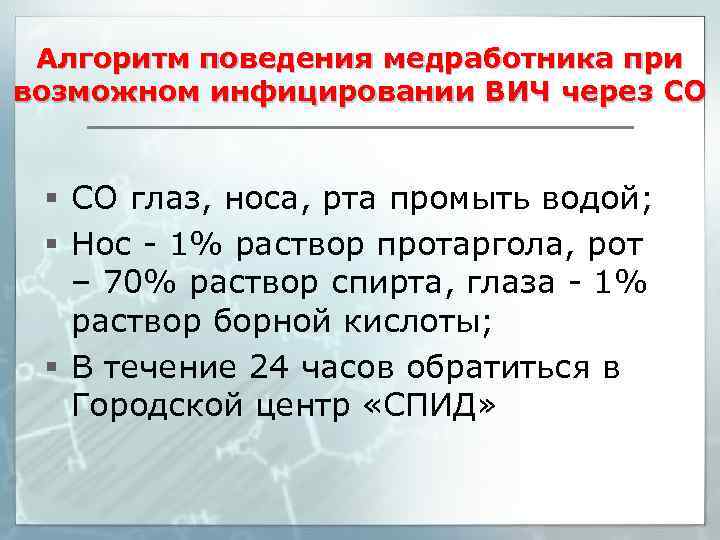 Алгоритм поведения медработника при возможном инфицировании ВИЧ через СО

▪ СО глаз, носа, рта промыть водой;
▪ Нос - 1% раствор протаргола, рот – 70% раствор спирта, глаза - 1% раствор борной кислоты;
▪ В течение 24 часов обратиться в Городской центр «СПИД»